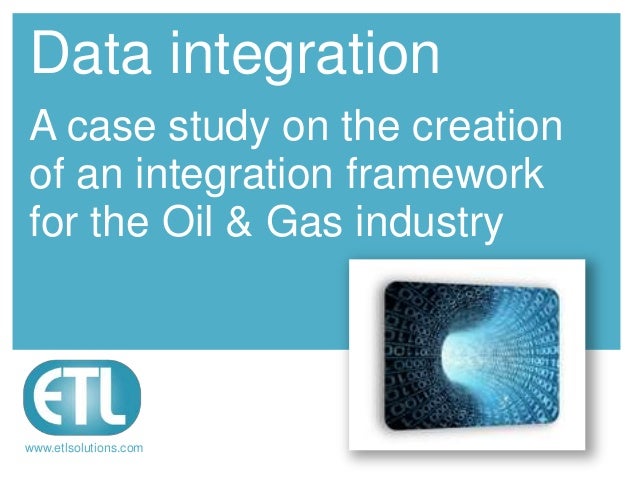 Data integration

A case study on the creation of an integration framework for the Oil & Gas industry

ETL

www.etlsolutions.com